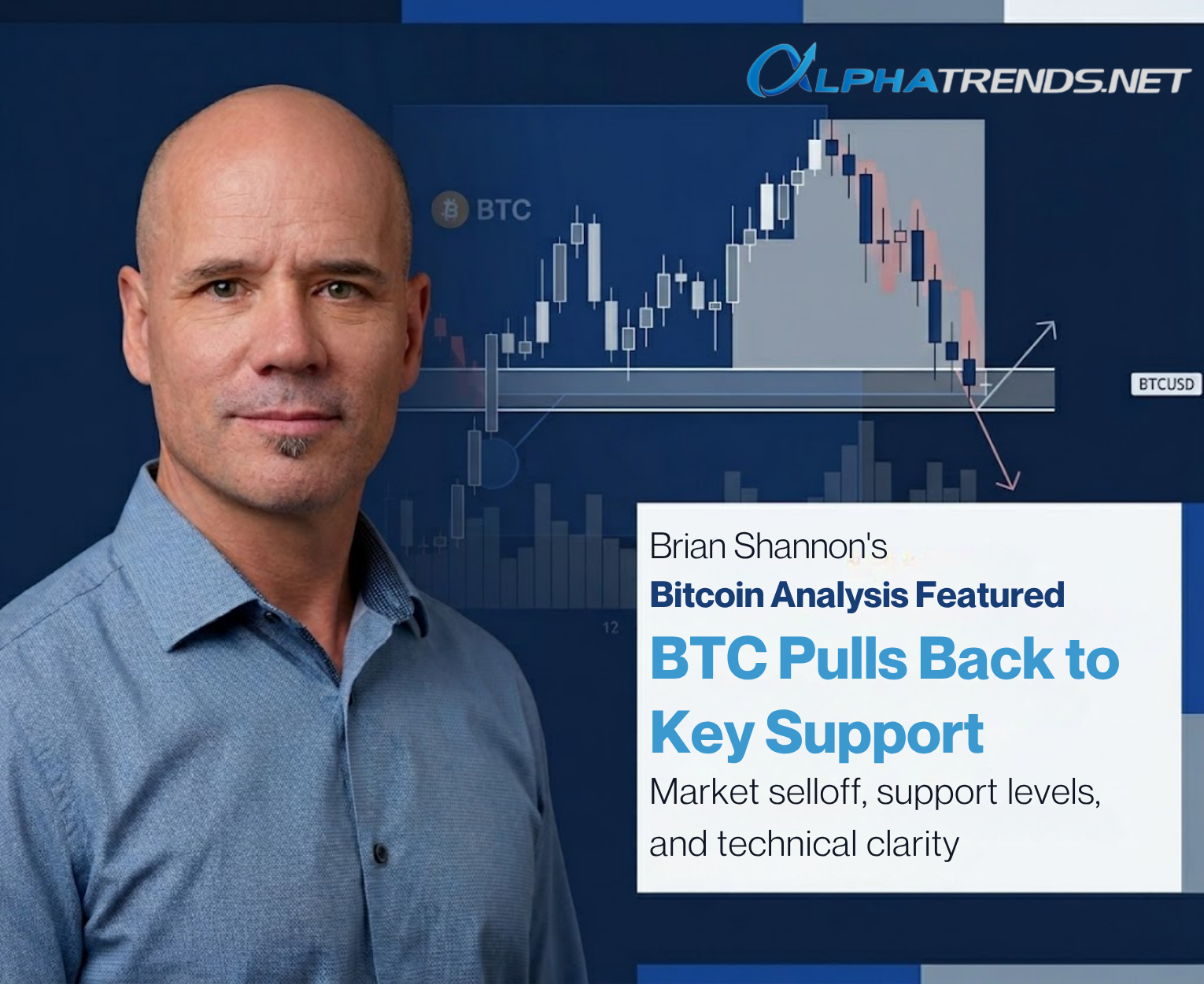 ALPHATRENDS.NET

BTC

BTCUSD

12

Brian Shannon's
Bitcoin Analysis Featured
BTC Pulls Back to Key Support
Market selloff, support levels, and technical clarity